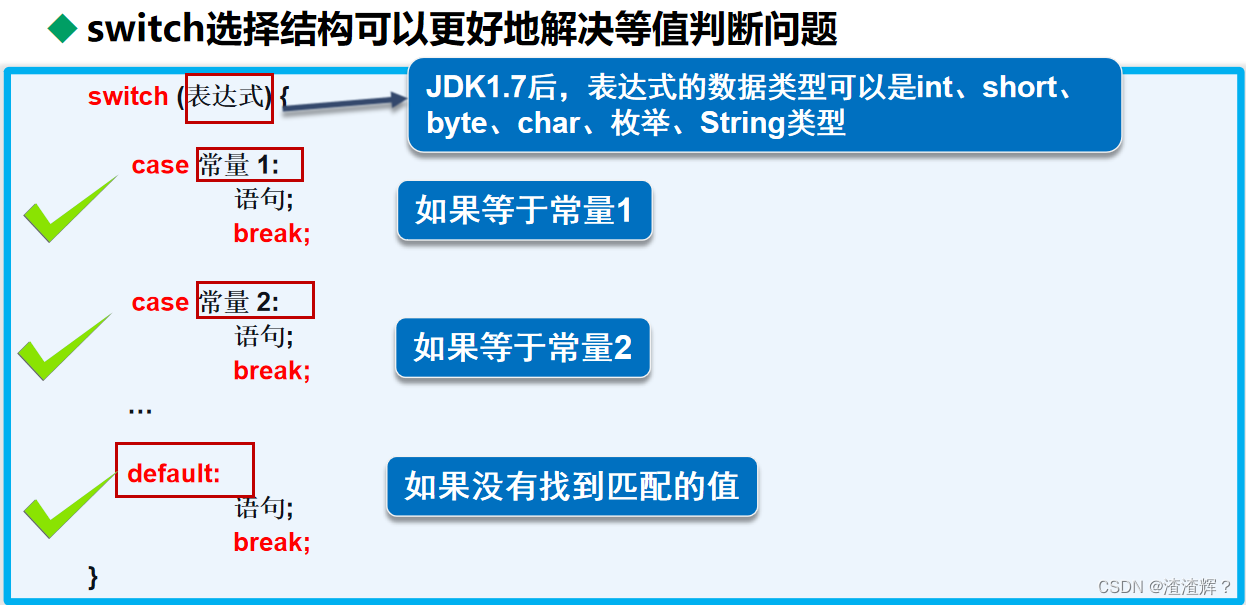 ◆ switch选择结构可以更好地解决等值判断问题

switch (表达式) {

JDK1.7后，表达式的数据类型可以是int、short、byte、char、枚举、String类型

case 常量 1:
语句;
break;

如果等于常量1

case 常量 2:
语句;
break;

如果等于常量2

…

default:
语句;
break;

如果没有找到匹配的值

}

CSDN @渣渣辉？